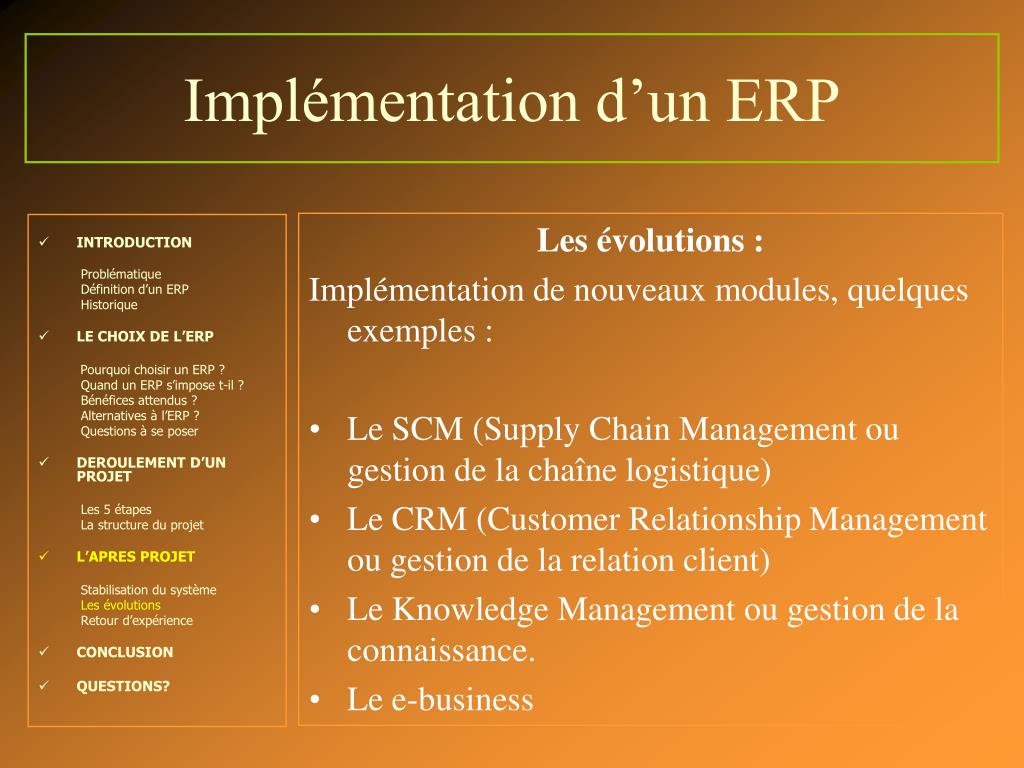 Implémentation d’un ERP

✓ INTRODUCTION

Problématique
Définition d’un ERP
Historique

✓ LE CHOIX DE L’ERP

Pourquoi choisir un ERP ?
Quand un ERP s’impose t-il ?
Bénéfices attendus ?
Alternatives à l’ERP ?
Questions à se poser

✓ DEROULEMENT D’UN PROJET

Les 5 étapes
La structure du projet

✓ L’APRES PROJET

Stabilisation du système
Les évolutions
Retour d’expérience

✓ CONCLUSION

✓ QUESTIONS?

Les évolutions :

Implémentation de nouveaux modules, quelques exemples :

• Le SCM (Supply Chain Management ou gestion de la chaîne logistique)
• Le CRM (Customer Relationship Management ou gestion de la relation client)
• Le Knowledge Management ou gestion de la connaissance.
• Le e-business